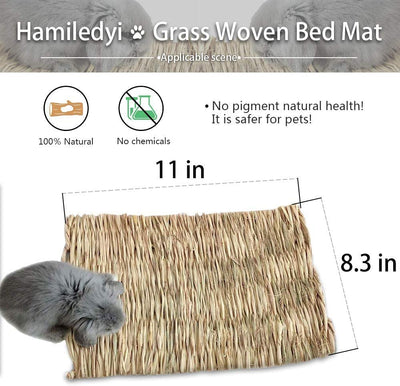 Hamiledyi Grass Woven Bed Mat

•Applicable scene•

100% Natural

No chemicals

• No pigment natural health! It is safer for pets!

11 in

8.3 in